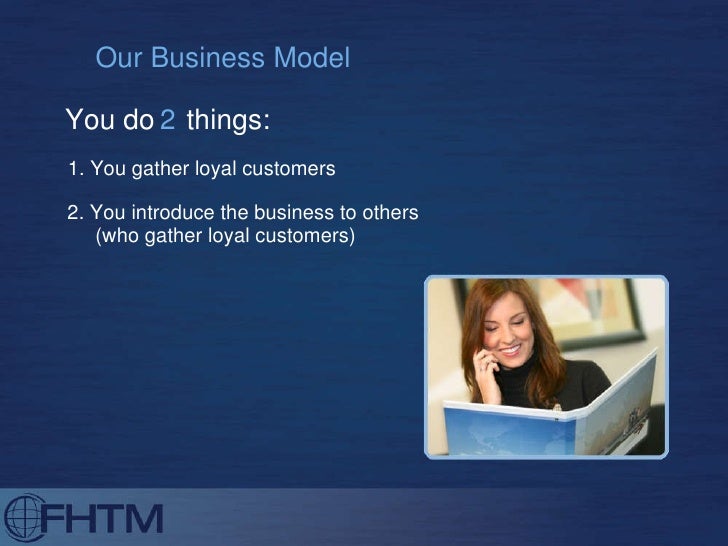 Our Business Model

You do 2 things:

1. You gather loyal customers

2. You introduce the business to others (who gather loyal customers)

FHTM